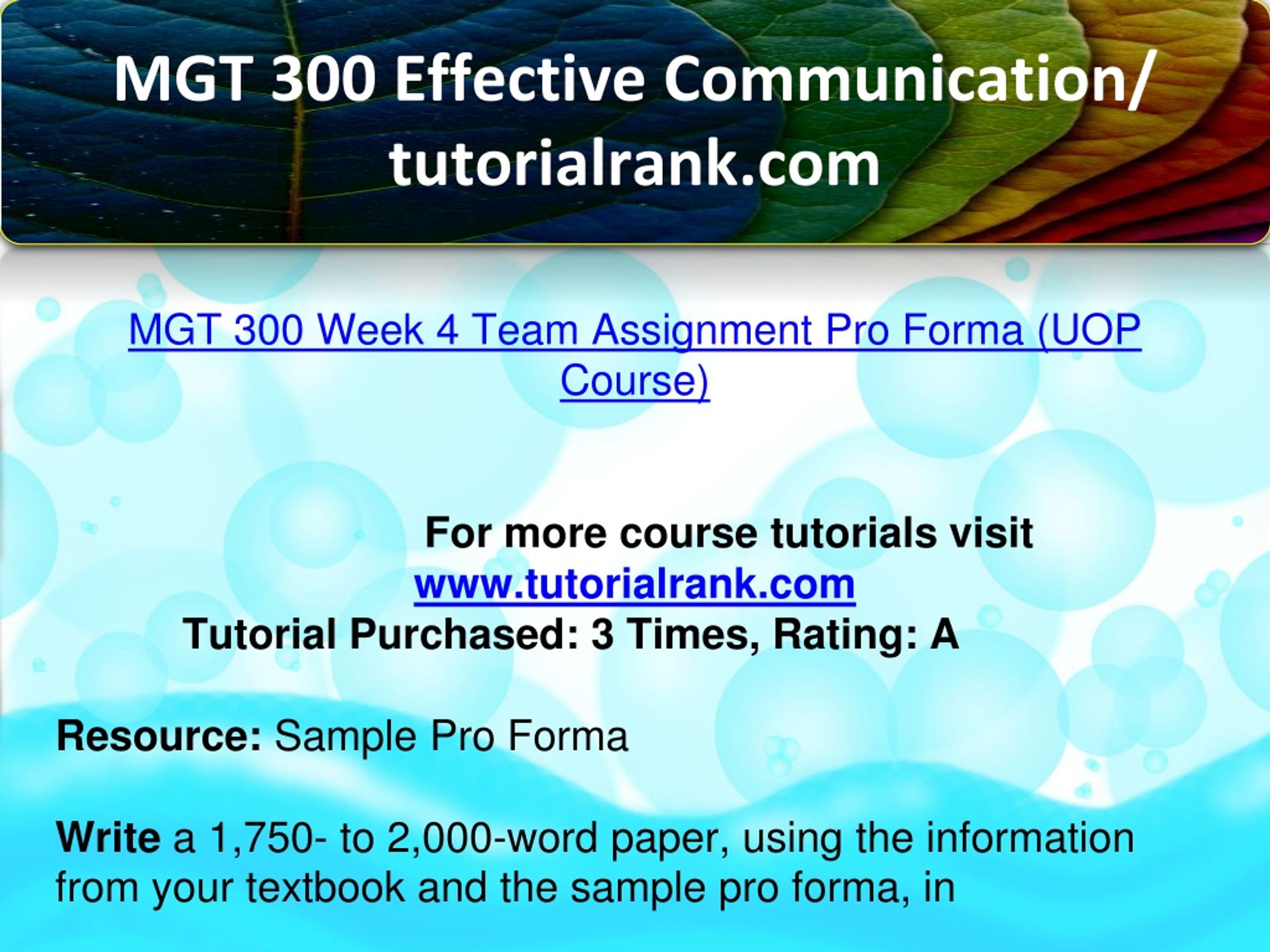 MGT 300 Effective Communication/ tutorialrank.com

MGT 300 Week 4 Team Assignment Pro Forma (UOP Course)

For more course tutorials visit
www.tutorialrank.com
Tutorial Purchased: 3 Times, Rating: A

Resource: Sample Pro Forma

Write a 1,750- to 2,000-word paper, using the information from your textbook and the sample pro forma, in